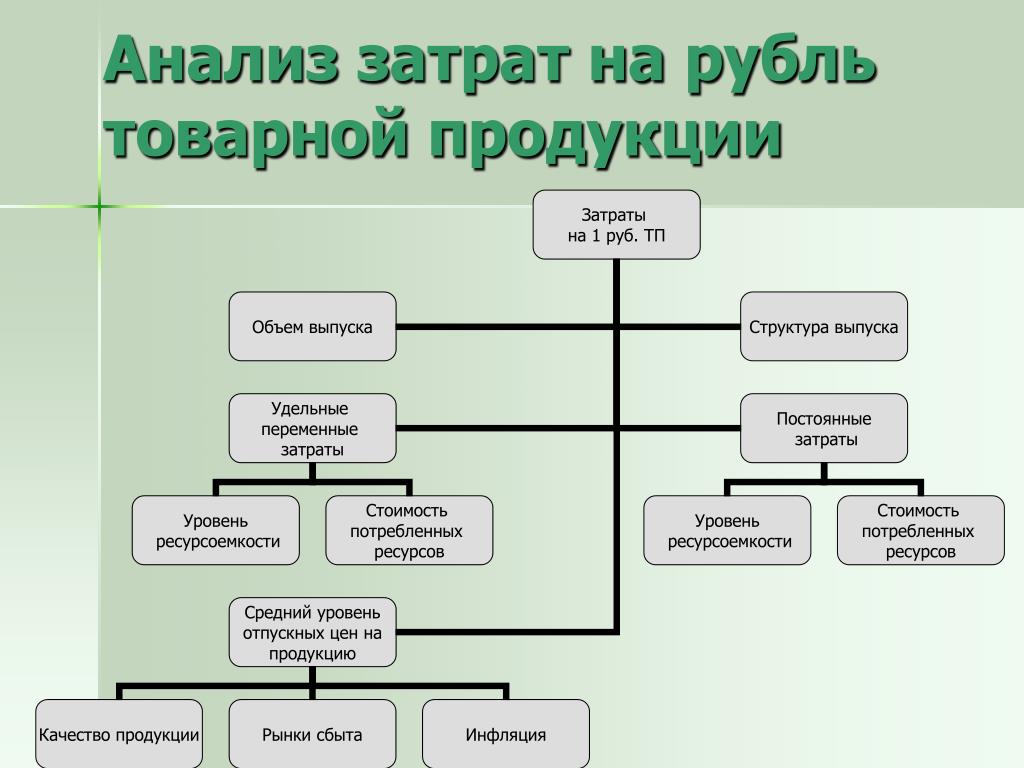 Анализ затрат на рубль товарной продукции

Затраты на 1 руб. ТП

Объем выпуска

Структура выпуска

Удельные переменные затраты

Постоянные затраты

Уровень ресурсоемкости

Стоимость потребленных ресурсов

Уровень ресурсоемкости

Стоимость потребленных ресурсов

Средний уровень отпускных цен на продукцию

Качество продукции

Рынки сбыта

Инфляция